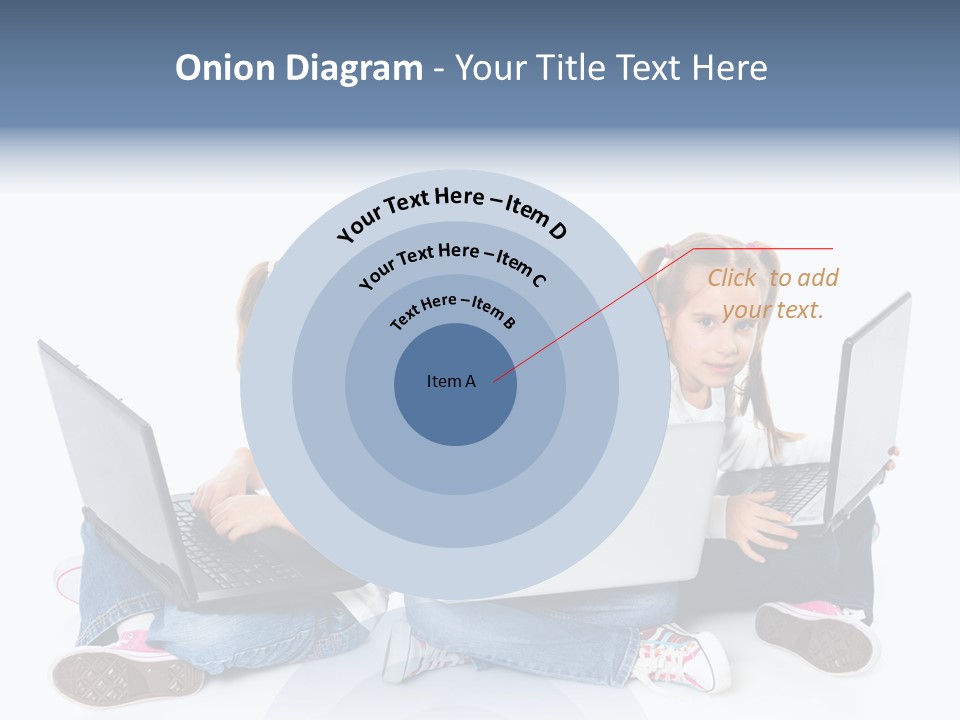 Onion Diagram - Your Title Text Here

Your Text Here – Item D

Your Text Here – Item C

Text Here – Item B

Item A

Click to add your text.